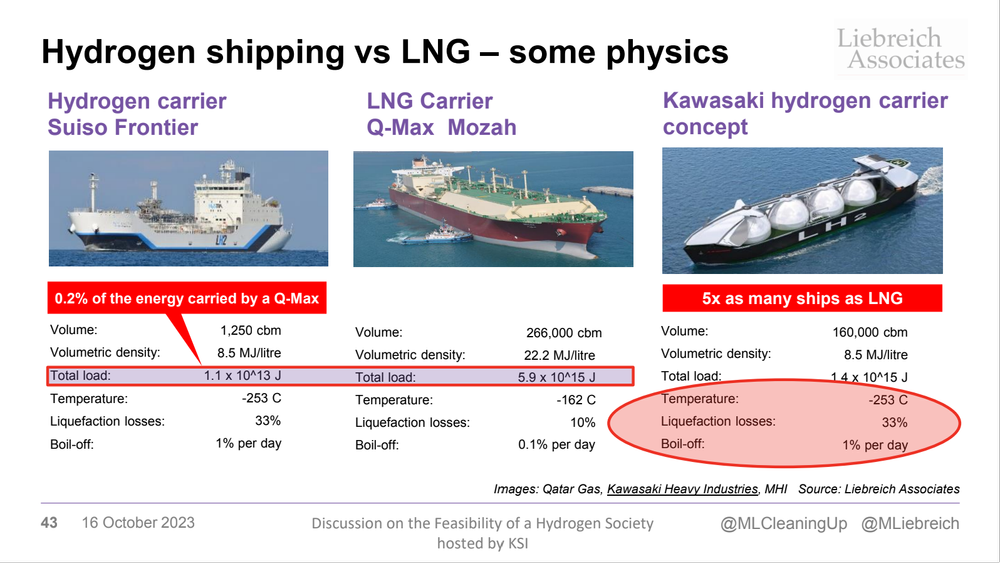 Hydrogen shipping vs LNG – some physics

Liebreich Associates

Hydrogen carrier Suiso Frontier

LH2

0.2% of the energy carried by a Q-Max

| | |
|---|---|
| Volume: | 1,250 cbm |
| Volumetric density: | 8.5 MJ/litre |
| Total load: | 1.1 x 10^13 J |
| Temperature: | -253 C |
| Liquefaction losses: | 33% |
| Boil-off: | 1% per day |

LNG Carrier Q-Max Mozah

| | |
|---|---|
| Volume: | 266,000 cbm |
| Volumetric density: | 22.2 MJ/litre |
| Total load: | 5.9 x 10^15 J |
| Temperature: | -162 C |
| Liquefaction losses: | 10% |
| Boil-off: | 0.1% per day |

Kawasaki hydrogen carrier concept

LH2

5x as many ships as LNG

| | |
|---|---|
| Volume: | 160,000 cbm |
| Volumetric density: | 8.5 MJ/litre |
| Total load: | 1.4 x 10^15 J |
| Temperature: | -253 C |
| Liquefaction losses: | 33% |
| Boil-off: | 1% per day |

Images: Qatar Gas, Kawasaki Heavy Industries, MHI Source: Liebreich Associates

43 16 October 2023

Discussion on the Feasibility of a Hydrogen Society hosted by KSI

@MLCleaningUp @MLiebreich